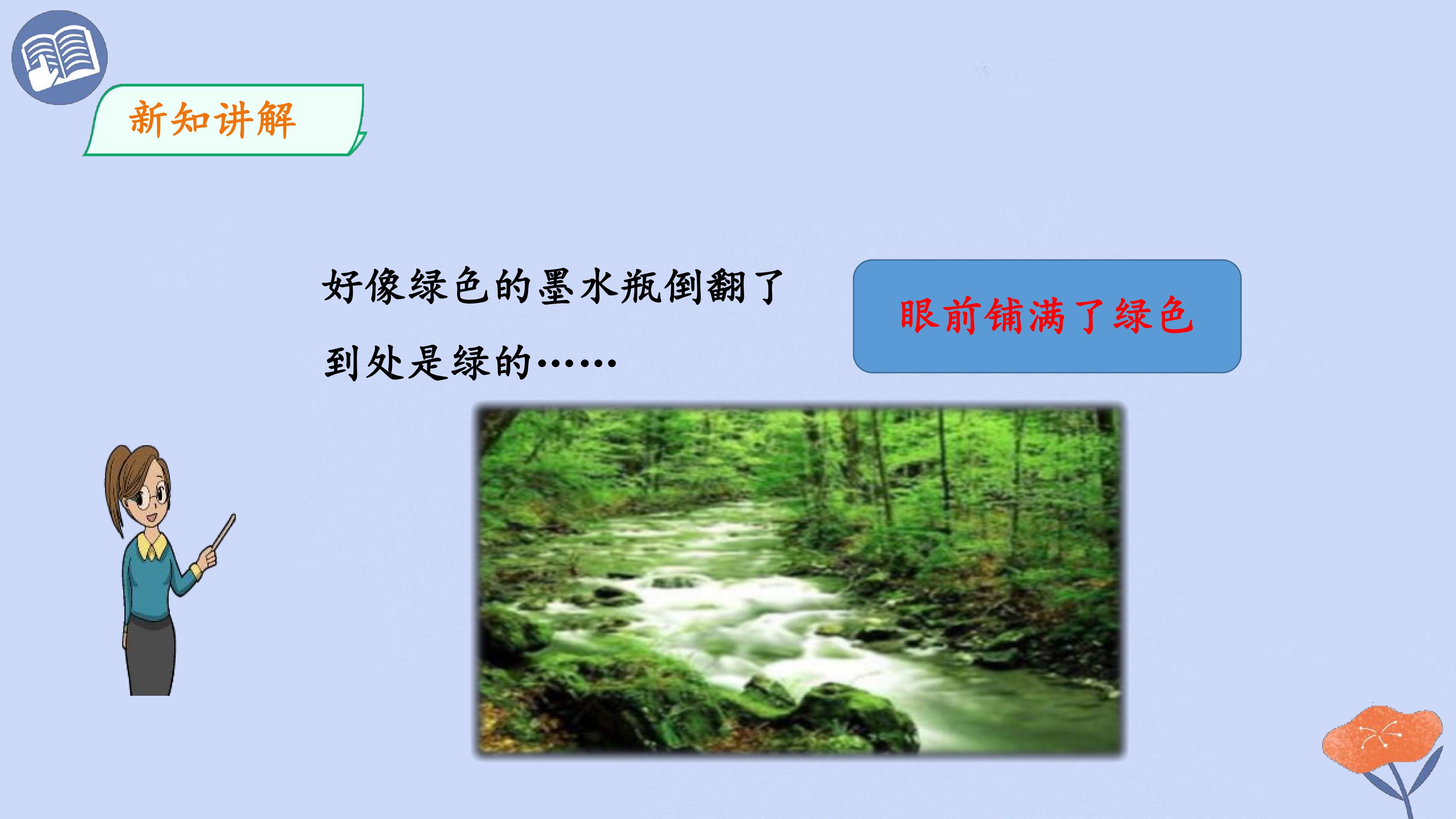 新知讲解

好像绿色的墨水瓶倒翻了
到处是绿的……

眼前铺满了绿色